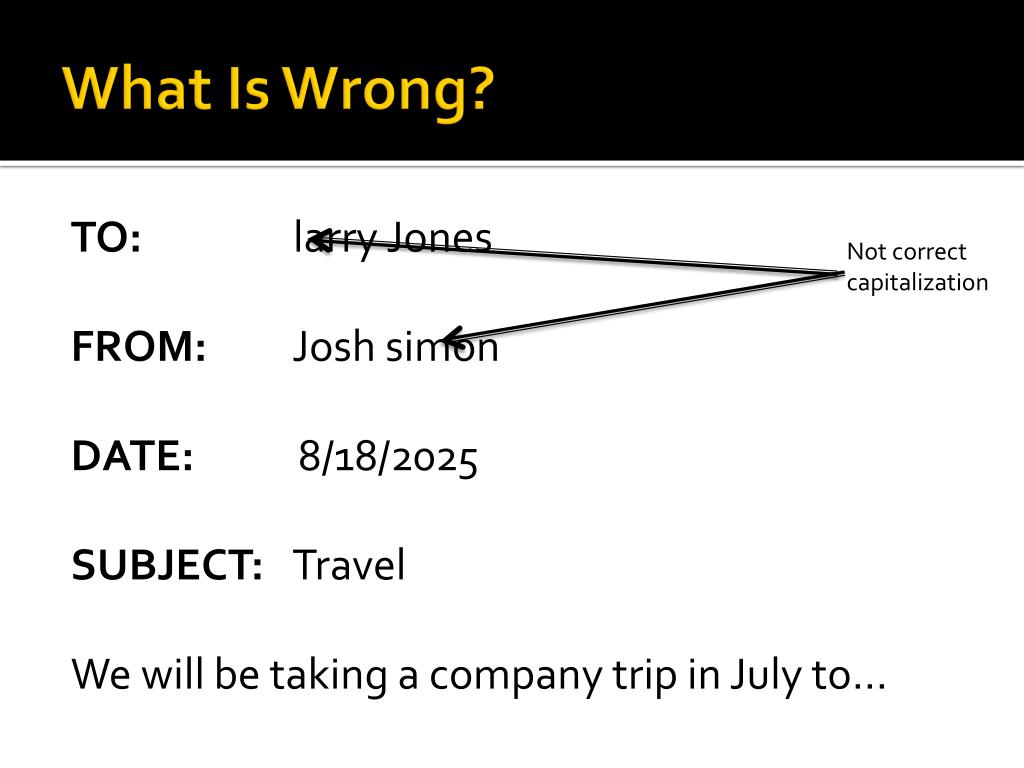 What Is Wrong?

TO: larry Jones

Not correct capitalization

FROM: Josh simon

DATE: 8/18/2025

SUBJECT: Travel

We will be taking a company trip in July to…